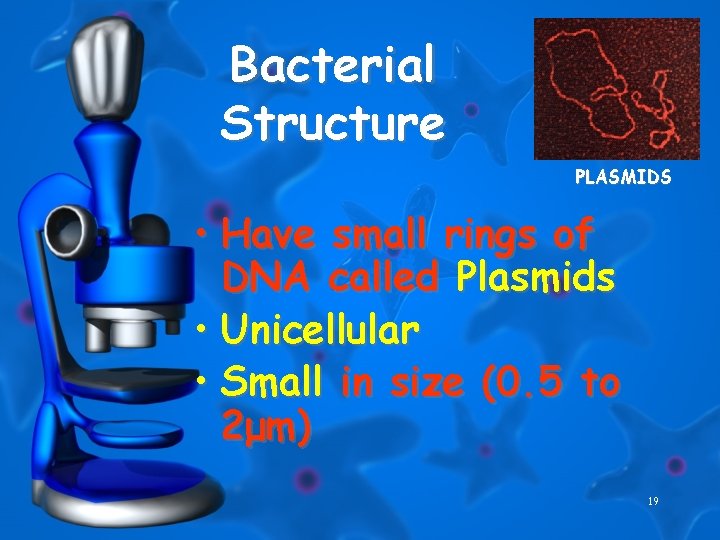 Bacterial Structure

PLASMIDS

• Have small rings of DNA called Plasmids
• Unicellular
• Small in size (0.5 to 2μm)

19